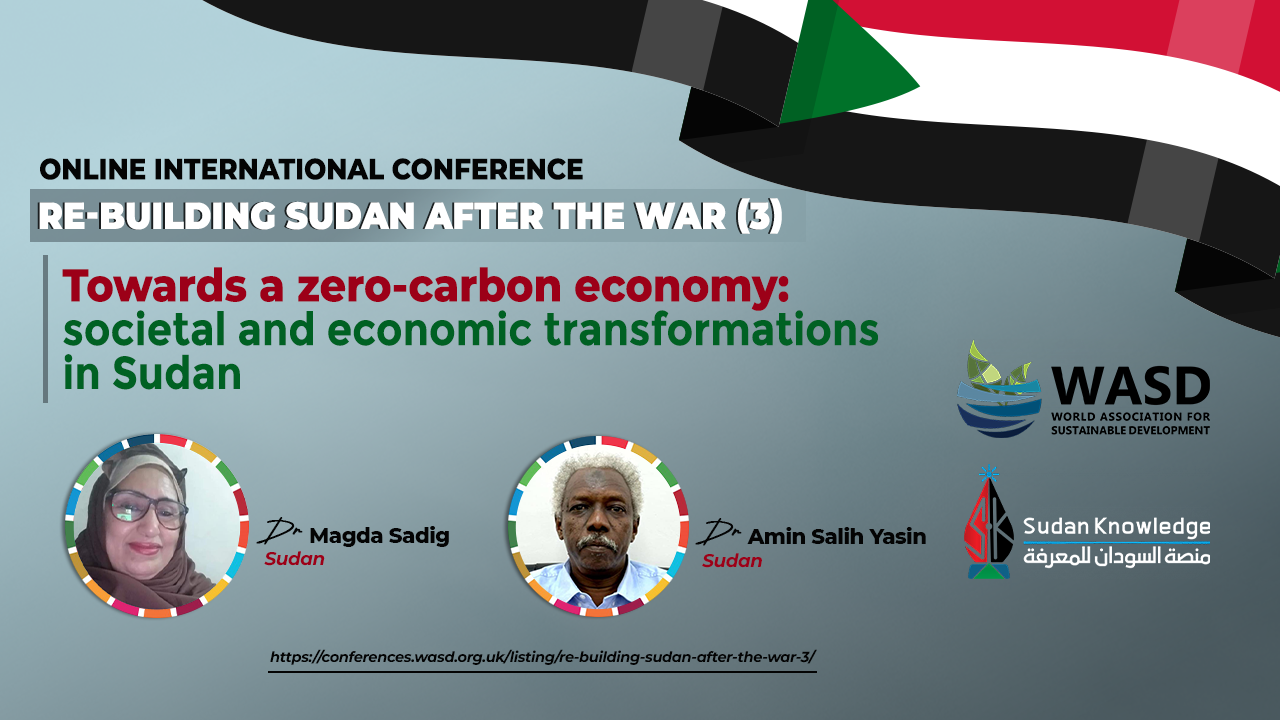 ONLINE INTERNATIONAL CONFERENCE
RE-BUILDING SUDAN AFTER THE WAR (3)

Towards a zero-carbon economy: societal and economic transformations in Sudan

WASD
WORLD ASSOCIATION FOR SUSTAINABLE DEVELOPMENT

Dr Magda Sadig
Sudan

Dr Amin Salih Yasin
Sudan

Sudan Knowledge
منصة السودان للمعرفة

https://conferences.wasd.org.uk/listing/re-building-sudan-after-the-war-3/